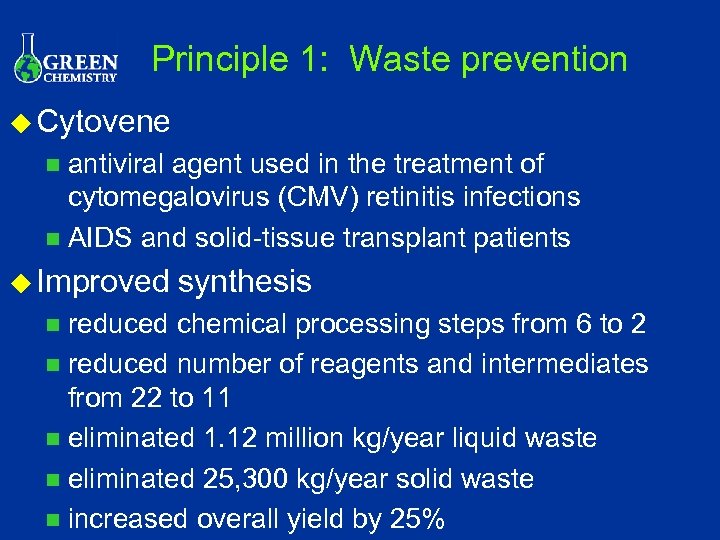 GREEN CHEMISTRY

Principle 1: Waste prevention

Cytovene

antiviral agent used in the treatment of cytomegalovirus (CMV) retinitis infections

AIDS and solid-tissue transplant patients

Improved synthesis

reduced chemical processing steps from 6 to 2

reduced number of reagents and intermediates from 22 to 11

eliminated 1.12 million kg/year liquid waste

eliminated 25,300 kg/year solid waste

increased overall yield by 25%